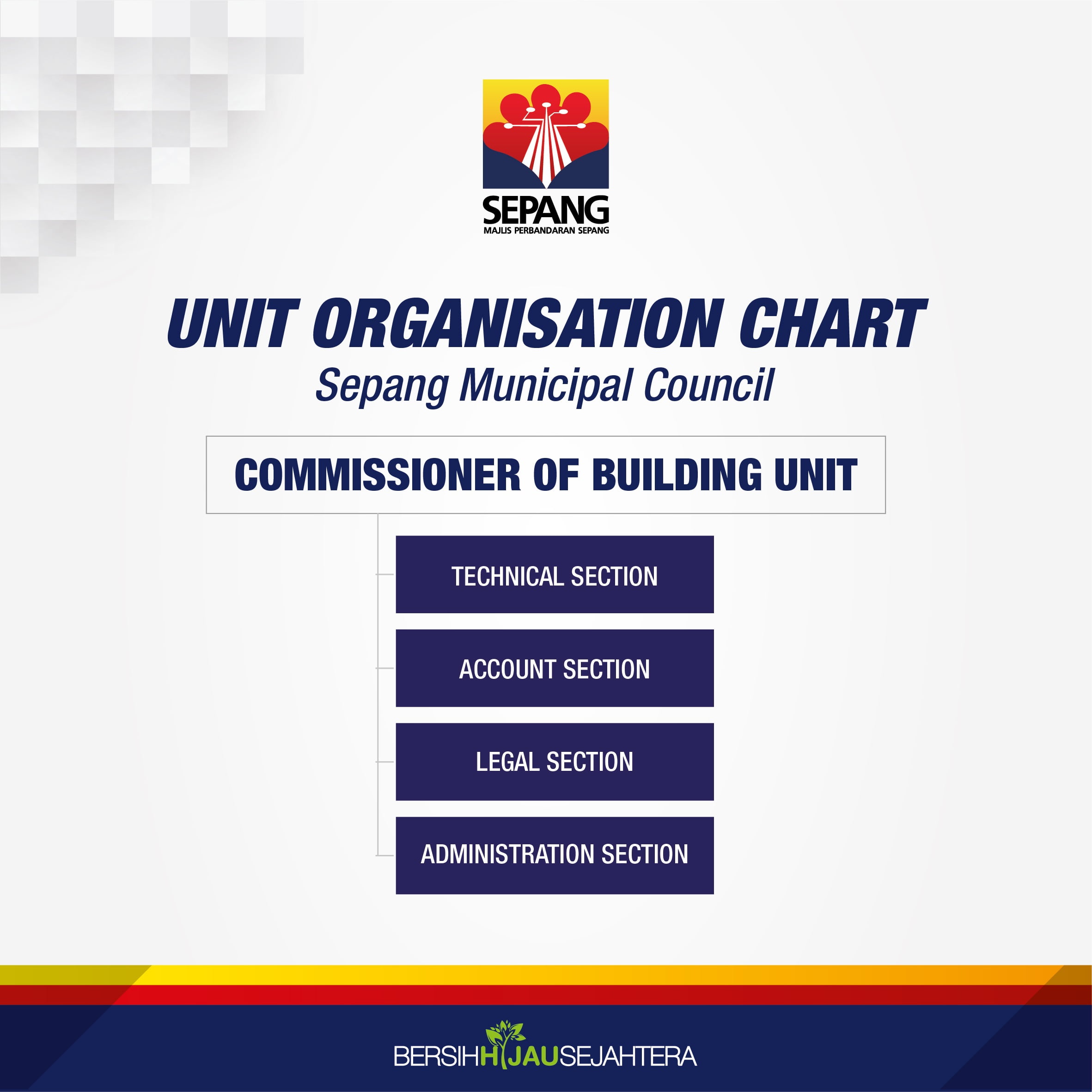 SEPANG
MAJLIS PERBANDARAN SEPANG

UNIT ORGANISATION CHART
Sepang Municipal Council

COMMISSIONER OF BUILDING UNIT

TECHNICAL SECTION

ACCOUNT SECTION

LEGAL SECTION

ADMINISTRATION SECTION

BERSIHHIJAUSEJAHTERA